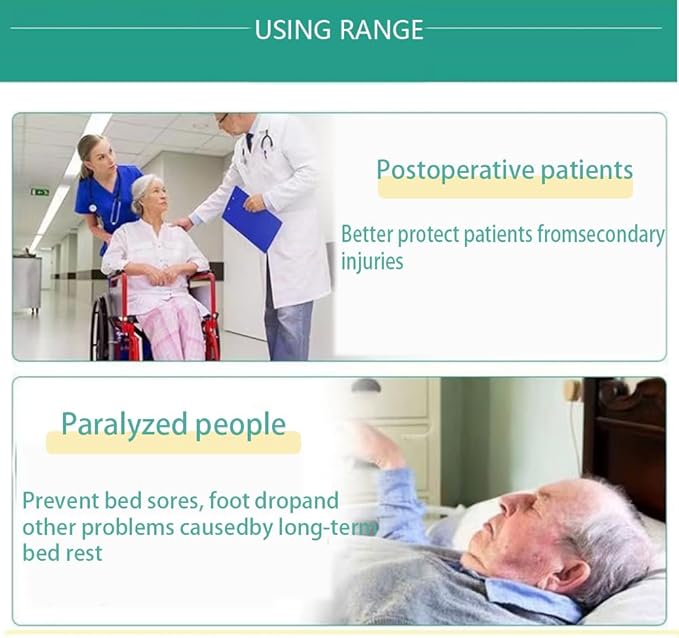 USING RANGE

Postoperative patients

Better protect patients fromsecondary injuries

Paralyzed people

Prevent bed sores, foot dropand other problems causedby long-term bed rest